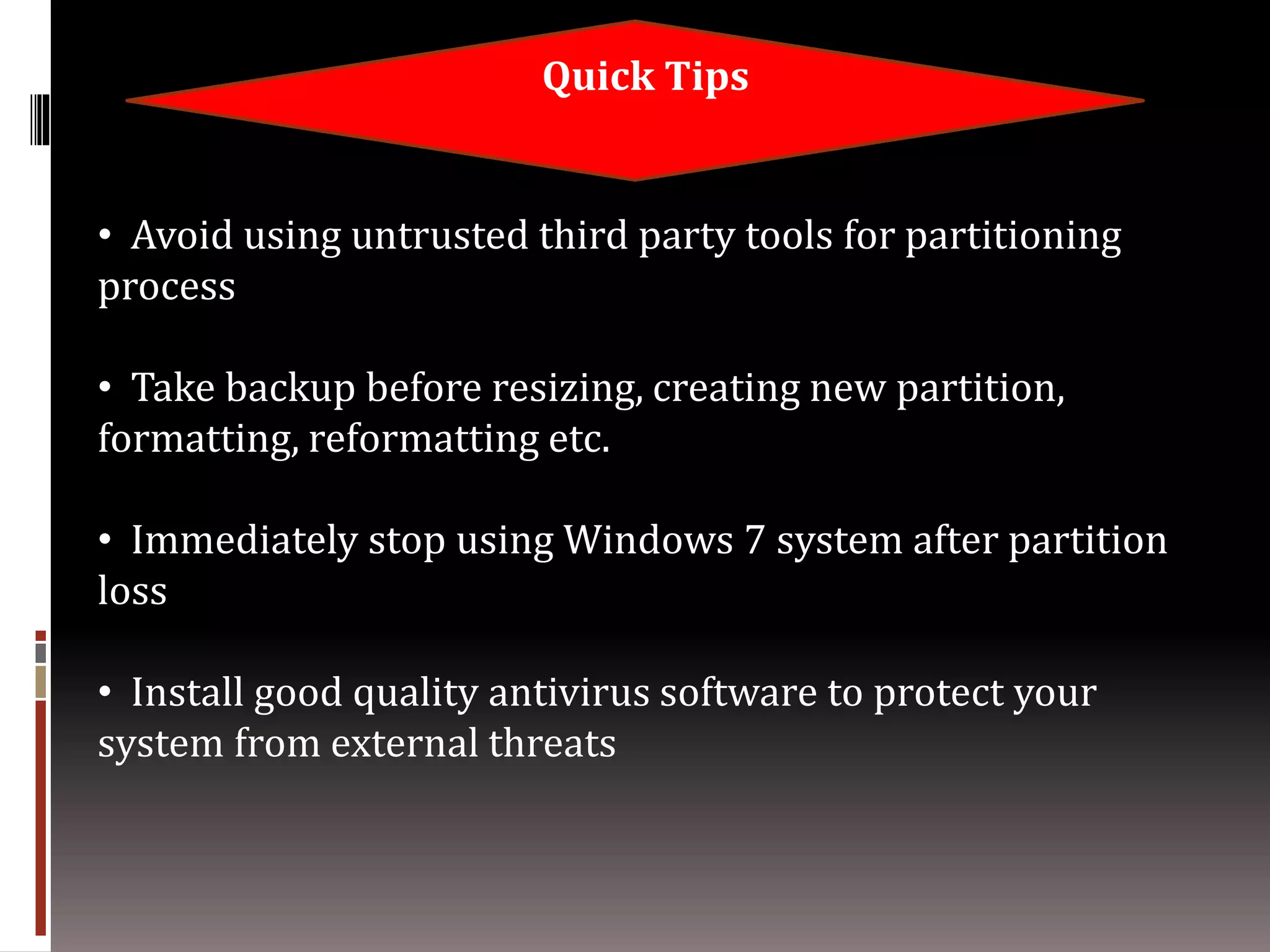 Quick Tips

• Avoid using untrusted third party tools for partitioning process

• Take backup before resizing, creating new partition, formatting, reformatting etc.

• Immediately stop using Windows 7 system after partition loss

• Install good quality antivirus software to protect your system from external threats